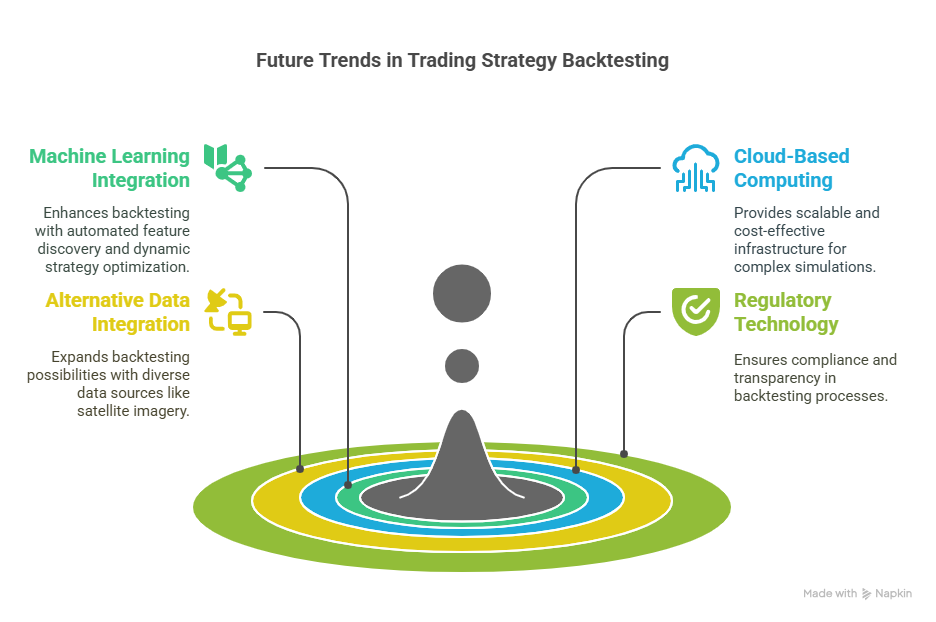 Future Trends in Trading Strategy Backtesting

Machine Learning Integration

Enhances backtesting with automated feature discovery and dynamic strategy optimization.

Alternative Data Integration

Expands backtesting possibilities with diverse data sources like satellite imagery.

Cloud-Based Computing

Provides scalable and cost-effective infrastructure for complex simulations.

Regulatory Technology

Ensures compliance and transparency in backtesting processes.

Made with Napkin